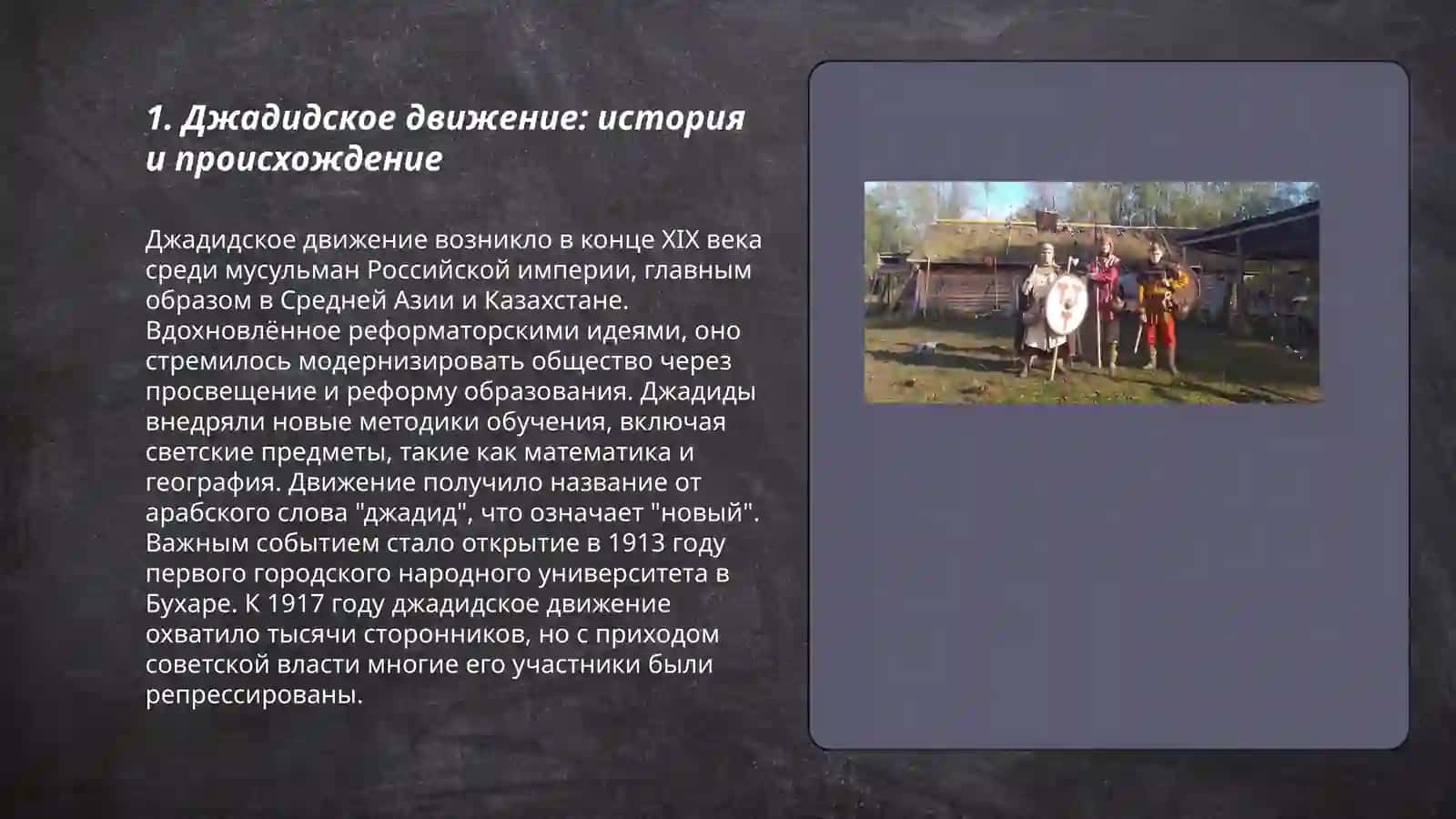 1. Джадидское движение: история и происхождение

Джадидское движение возникло в конце XIX века среди мусульман Российской империи, главным образом в Средней Азии и Казахстане. Вдохновлённое реформаторскими идеями, оно стремилось модернизировать общество через просвещение и реформу образования. Джадиды внедряли новые методики обучения, включая светские предметы, такие как математика и география. Движение получило название от арабского слова "джадид", что означает "новый". Важным событием стало открытие в 1913 году первого городского народного университета в Бухаре. К 1917 году джадидское движение охватило тысячи сторонников, но с приходом советской власти многие его участники были репрессированы.